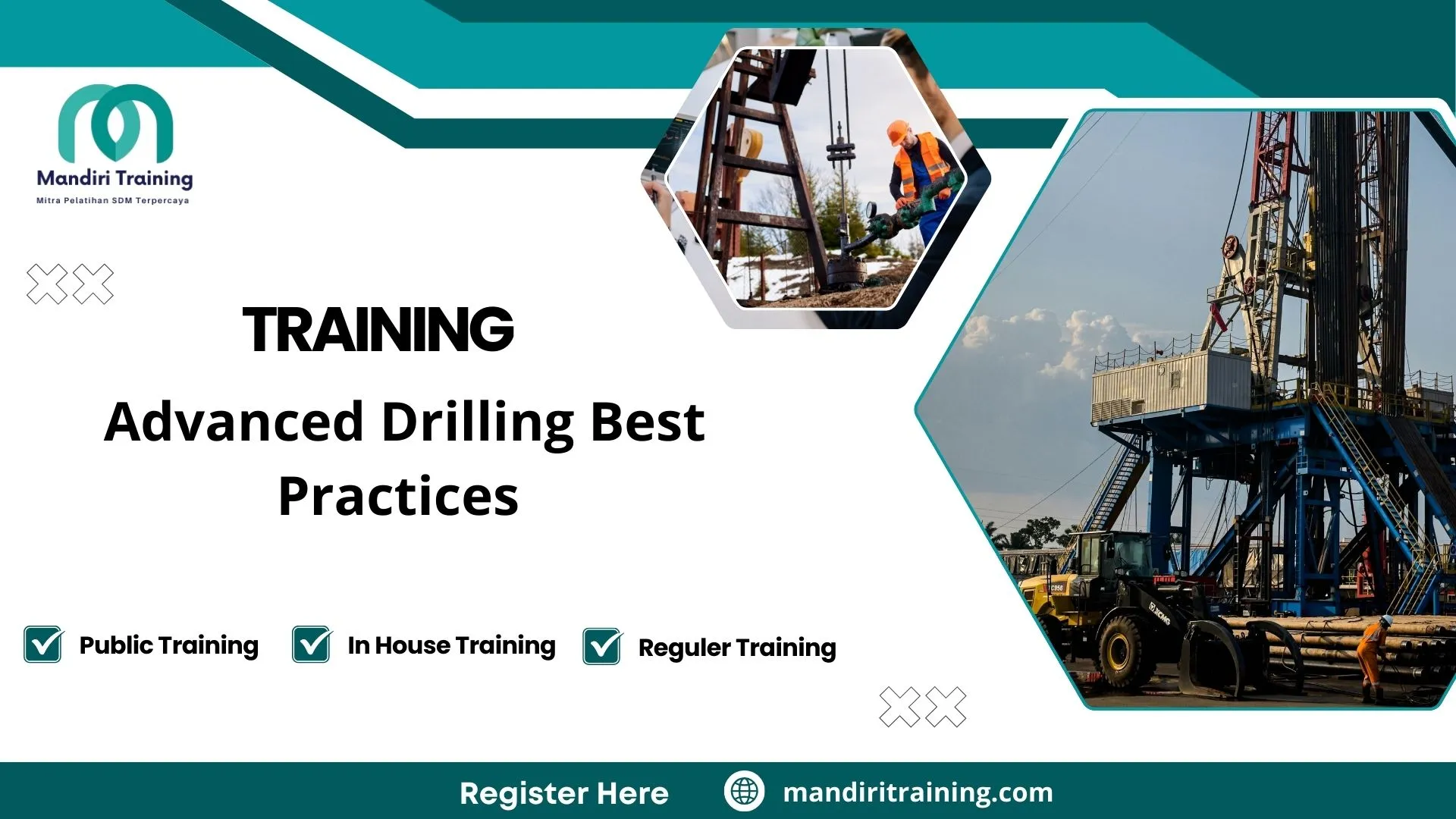 Mandiri Training
Mitra Pelatihan SDM Terpercaya

TRAINING

Advanced Drilling Best Practices

Public Training In House Training Reguler Training

Register Here mandiritraining.com